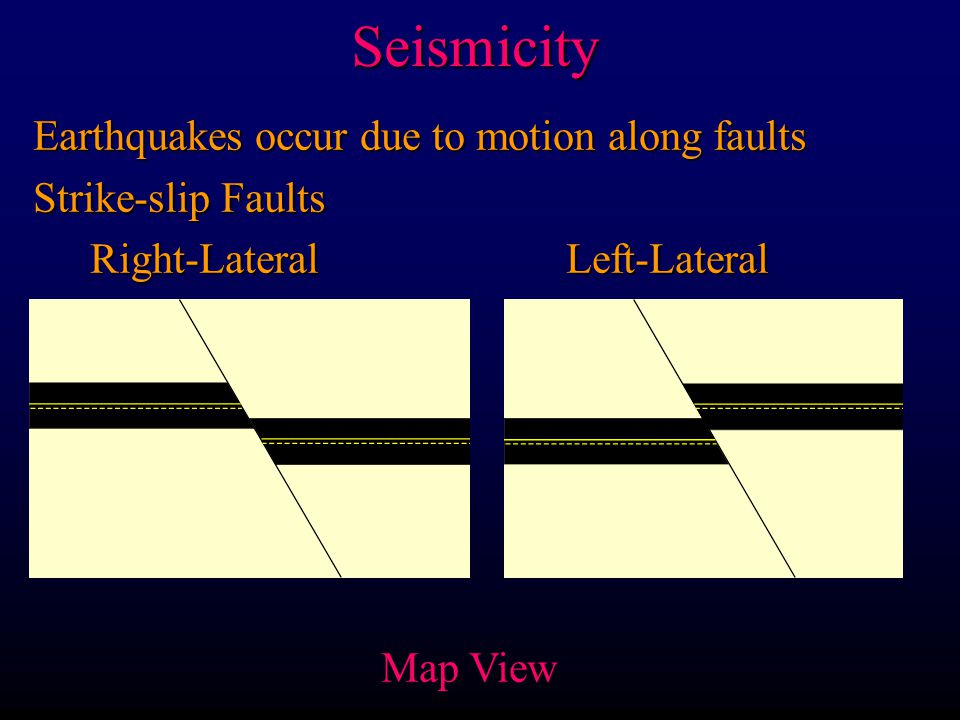 Seismicity

Earthquakes occur due to motion along faults

Strike-slip Faults

Right-Lateral

Left-Lateral

Map View